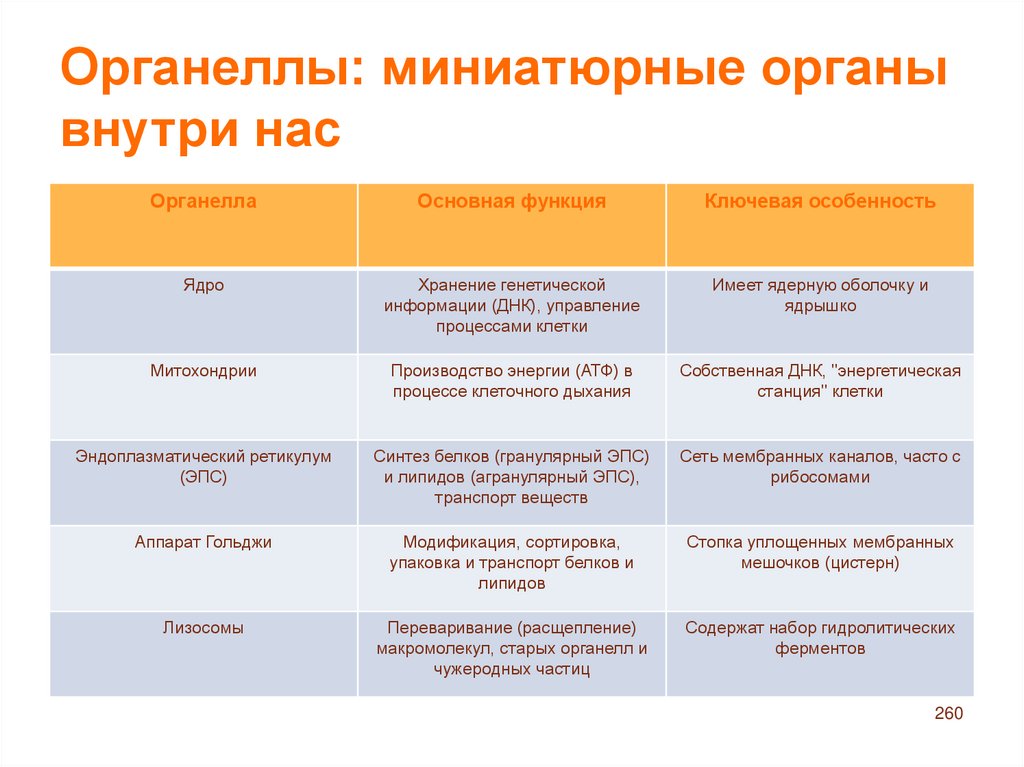 Органеллы: миниатюрные органы внутри нас

| Органелла | Основная функция | Ключевая особенность |
|---|---|---|
| Ядро | Хранение генетической информации (ДНК), управление процессами клетки | Имеет ядерную оболочку и ядрышко |
| Митохондрии | Производство энергии (АТФ) в процессе клеточного дыхания | Собственная ДНК, "энергетическая станция" клетки |
| Эндоплазматический ретикулум (ЭПС) | Синтез белков (гранулярный ЭПС) и липидов (агранулярный ЭПС), транспорт веществ | Сеть мембранных каналов, часто с рибосомами |
| Аппарат Гольджи | Модификация, сортировка, упаковка и транспорт белков и липидов | Стопка уплощенных мембранных мешочков (цистерн) |
| Лизосомы | Переваривание (расщепление) макромолекул, старых органелл и чужеродных частиц | Содержат набор гидролитических ферментов |

260